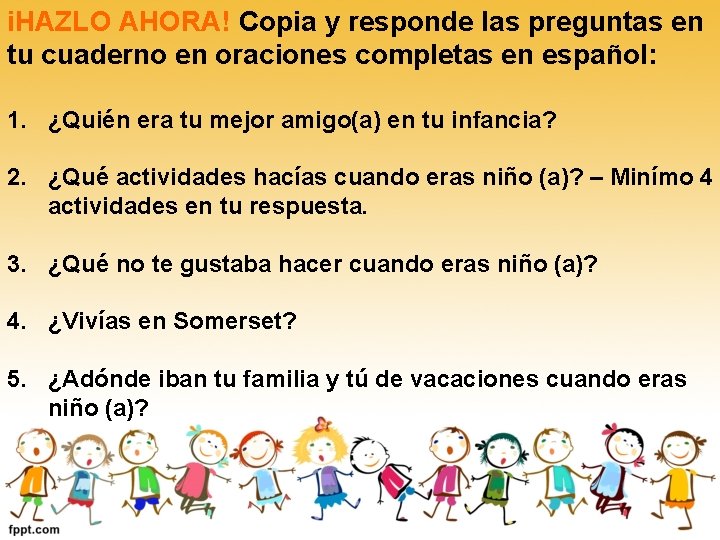 ¡HAZLO AHORA! Copia y responde las preguntas en tu cuaderno en oraciones completas en español:

1. ¿Quién era tu mejor amigo(a) en tu infancia?

2. ¿Qué actividades hacías cuando eras niño (a)? – Minímo 4 actividades en tu respuesta.

3. ¿Qué no te gustaba hacer cuando eras niño (a)?

4. ¿Vivías en Somerset?

5. ¿Adónde iban tu familia y tú de vacaciones cuando eras niño (a)?

fppt.com